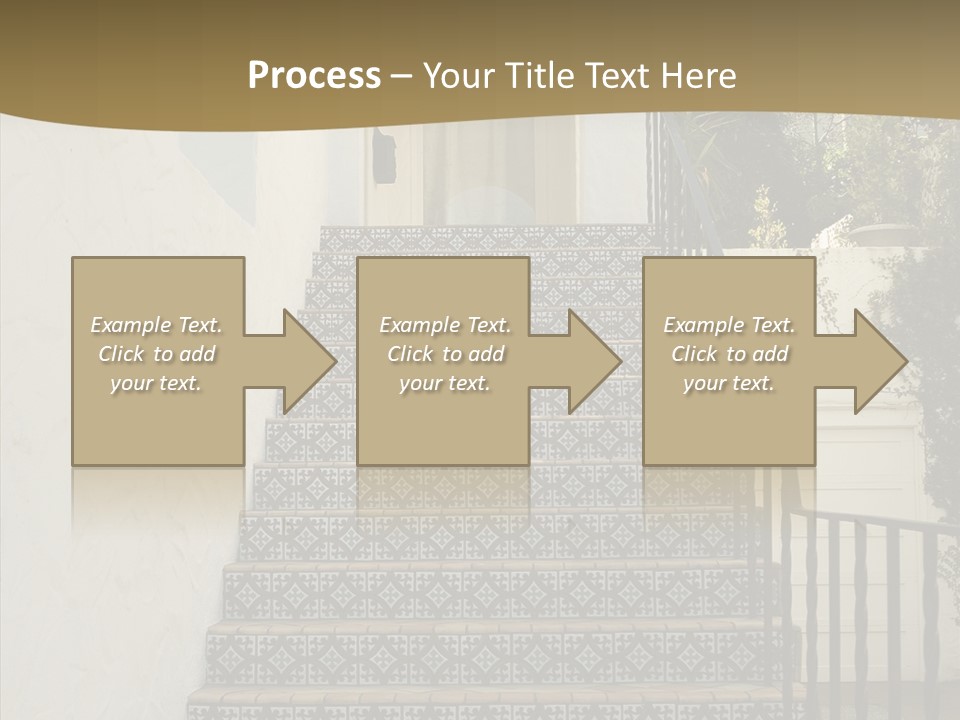 Process – Your Title Text Here

Example Text. Click to add your text.

Example Text. Click to add your text.

Example Text. Click to add your text.